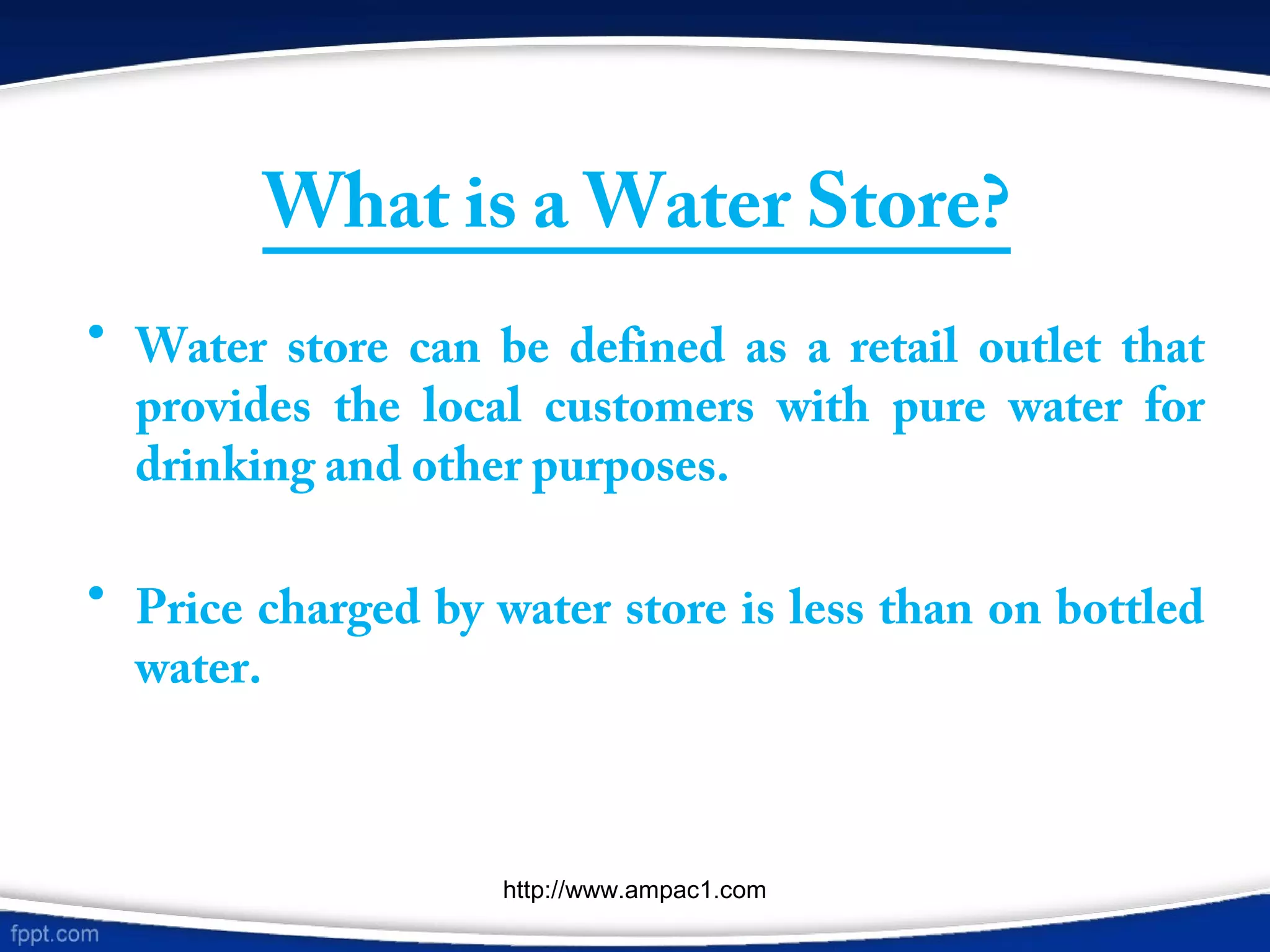 What is a Water Store?

• Water store can be defined as a retail outlet that provides the local customers with pure water for drinking and other purposes.

• Price charged by water store is less than on bottled water.

http://www.ampac1.com

fppt.com